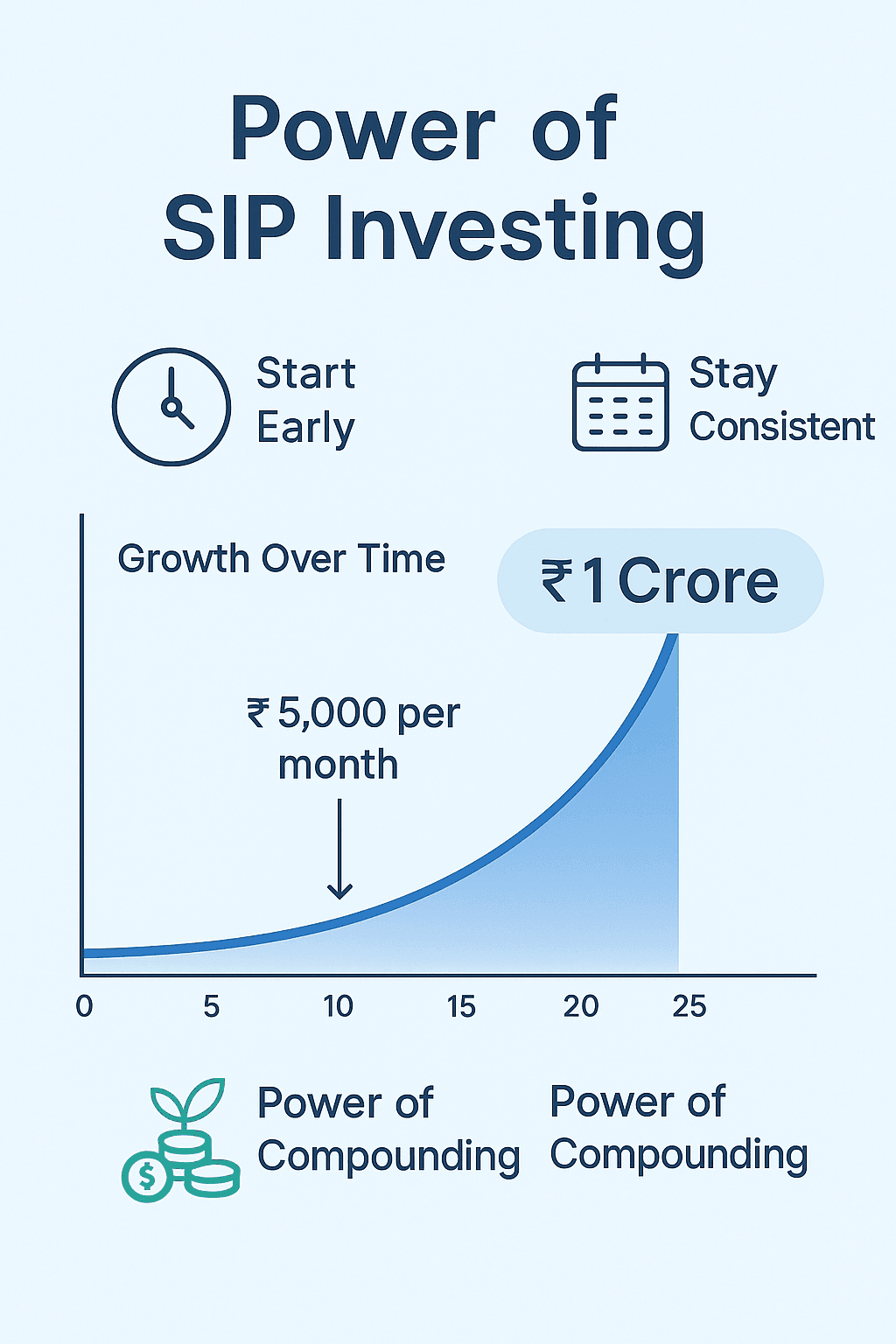 Power of
SIP Investing

Start
Early

Stay
Consistent

Growth Over Time

₹1 Crore

₹ 5,000 per
month

0
5
10
15
20
25

Power of
Compounding

Power of
Compounding